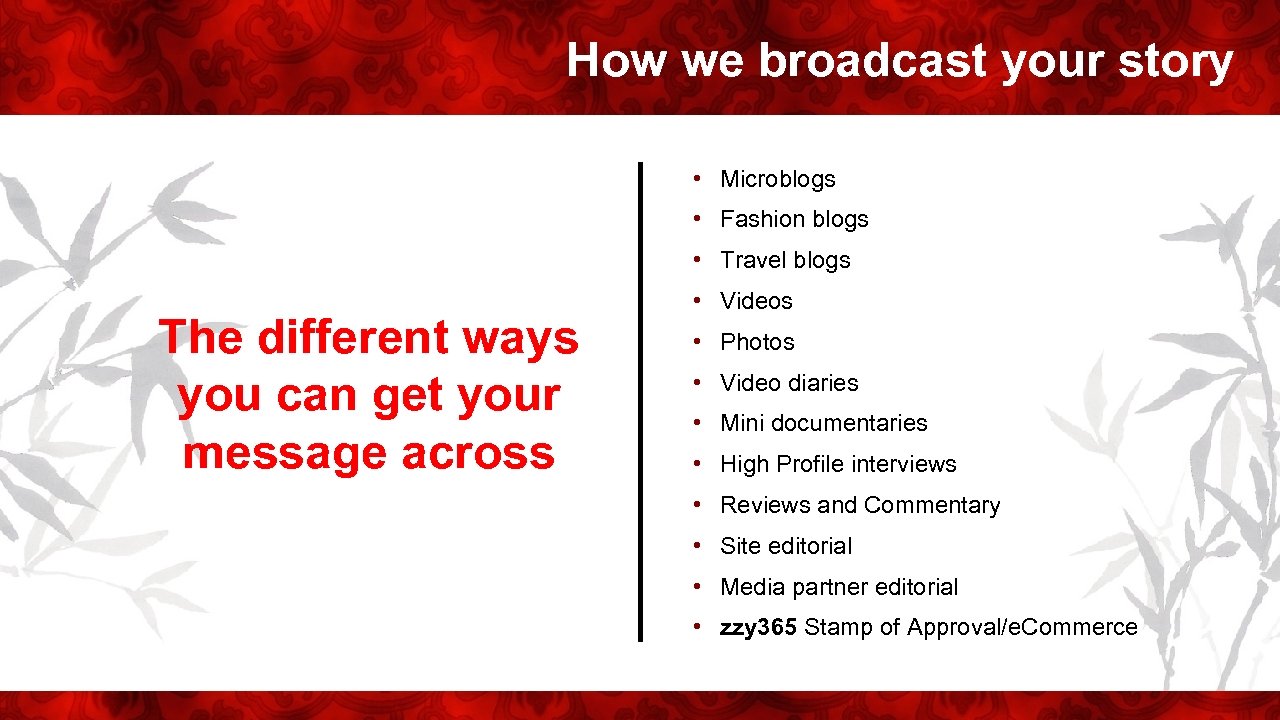 How we broadcast your story

The different ways you can get your message across

• Microblogs
• Fashion blogs
• Travel blogs
• Videos
• Photos
• Video diaries
• Mini documentaries
• High Profile interviews
• Reviews and Commentary
• Site editorial
• Media partner editorial
• zzy365 Stamp of Approval/e.Commerce